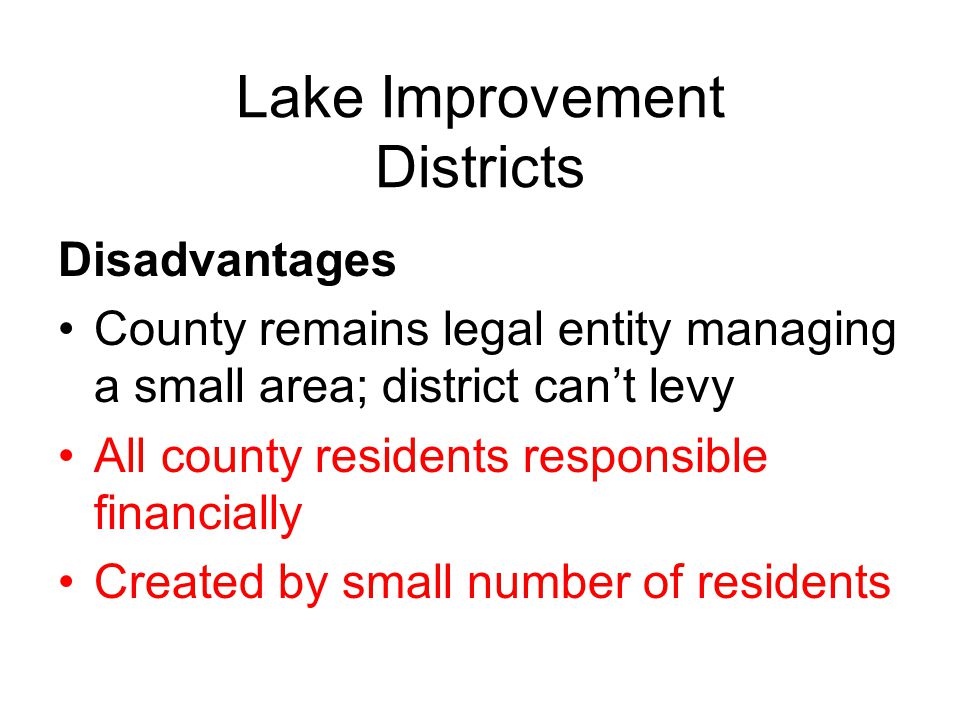 Lake Improvement Districts

Disadvantages

• County remains legal entity managing a small area; district can’t levy
• All county residents responsible financially
• Created by small number of residents